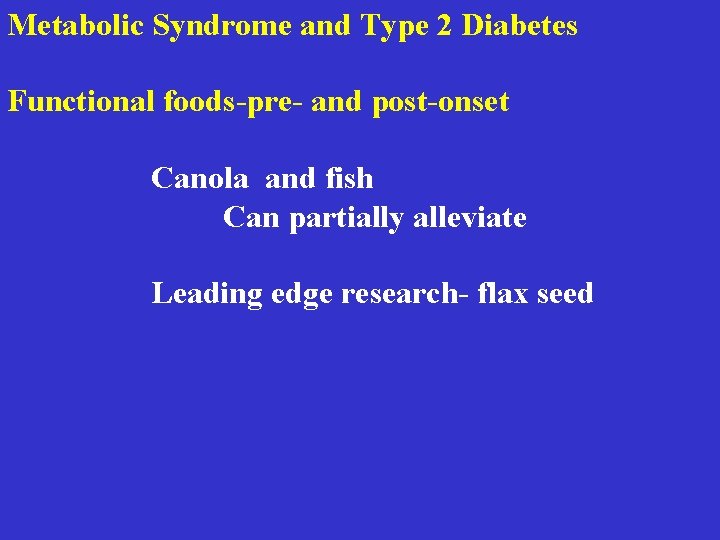 Metabolic Syndrome and Type 2 Diabetes

Functional foods-pre- and post-onset

Canola and fish
Can partially alleviate

Leading edge research- flax seed